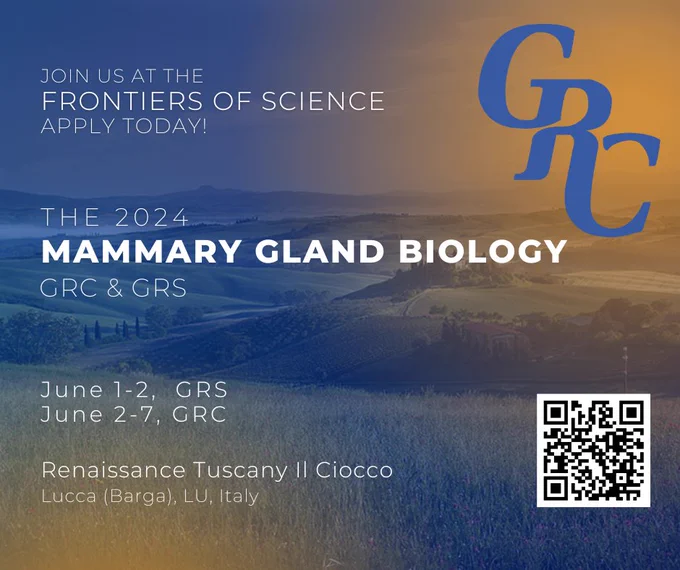 JOIN US AT THE
FRONTIERS OF SCIENCE
APPLY TODAY!

GRC

THE 2024
MAMMARY GLAND BIOLOGY
GRC & GRS

June 1-2, GRS
June 2-7, GRC

Renaissance Tuscany Il Ciocco
Lucca (Barga), LU, Italy